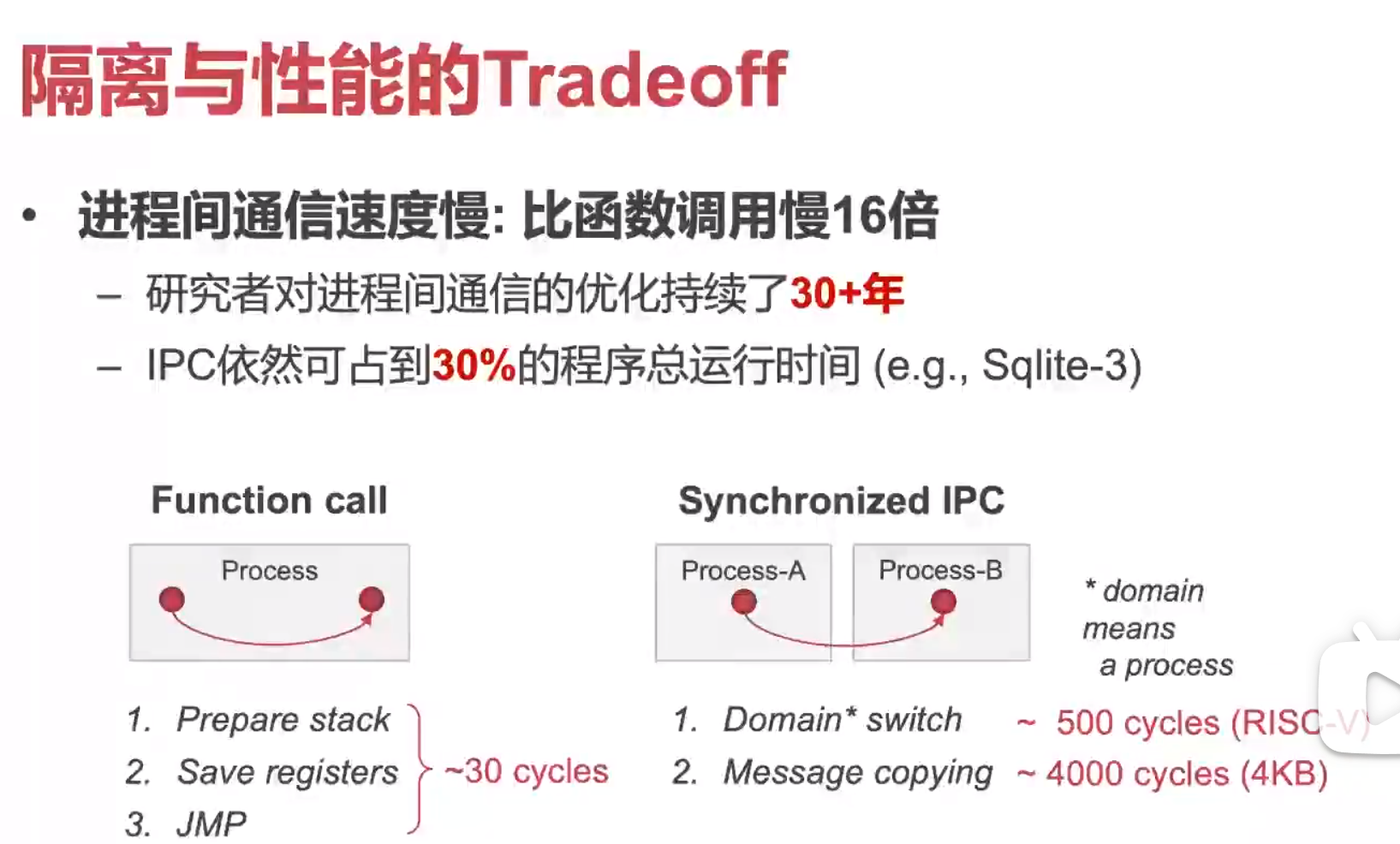 隔离与性能的Tradeoff

• 进程间通信速度慢: 比函数调用慢16倍

– 研究者对进程间通信的优化持续了30+年

– IPC依然可占到30%的程序总运行时间 (e.g., Sqlite-3)

Function call

Process

1. Prepare stack
2. Save registers
3. JMP

~30 cycles

Synchronized IPC

Process-A

Process-B

* domain means a process

1. Domain* switch ~ 500 cycles (RISC-V)
2. Message copying ~ 4000 cycles (4KB)